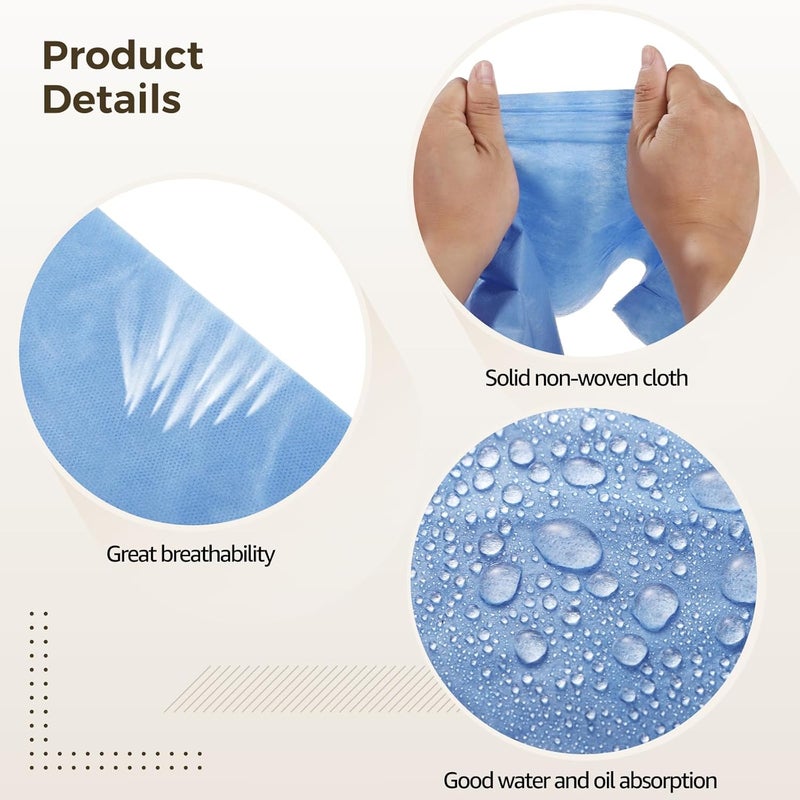 Product Details

Solid non-woven cloth

Great breathability

Good water and oil absorption